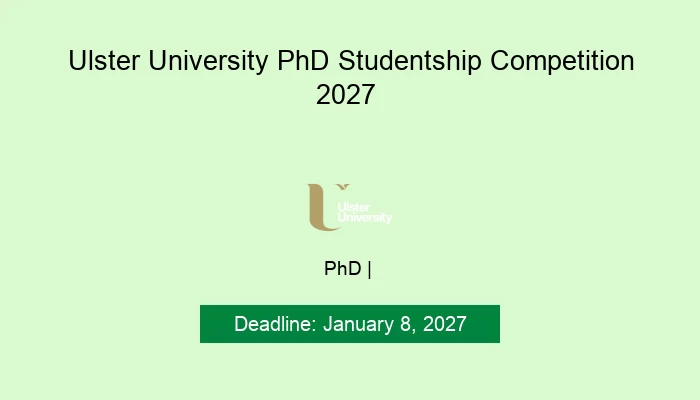 Ulster University PhD Studentship Competition 2027

Ulster
University

PhD |

Deadline: January 8, 2027